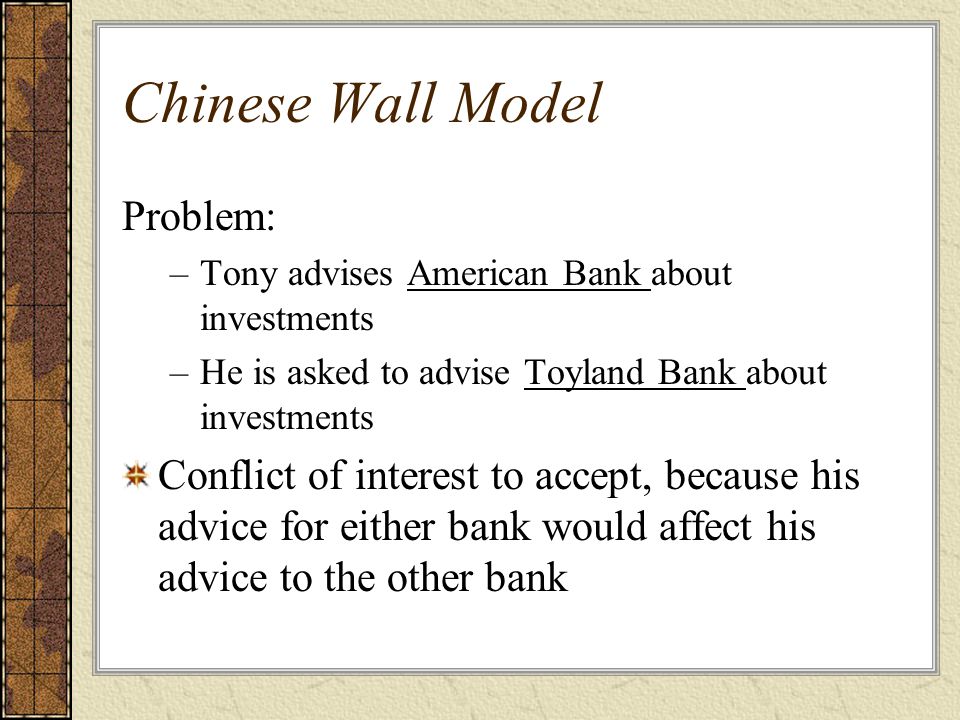 Chinese Wall Model

Problem:

– Tony advises American Bank about investments

– He is asked to advise Toyland Bank about investments

Conflict of interest to accept, because his advice for either bank would affect his advice to the other bank